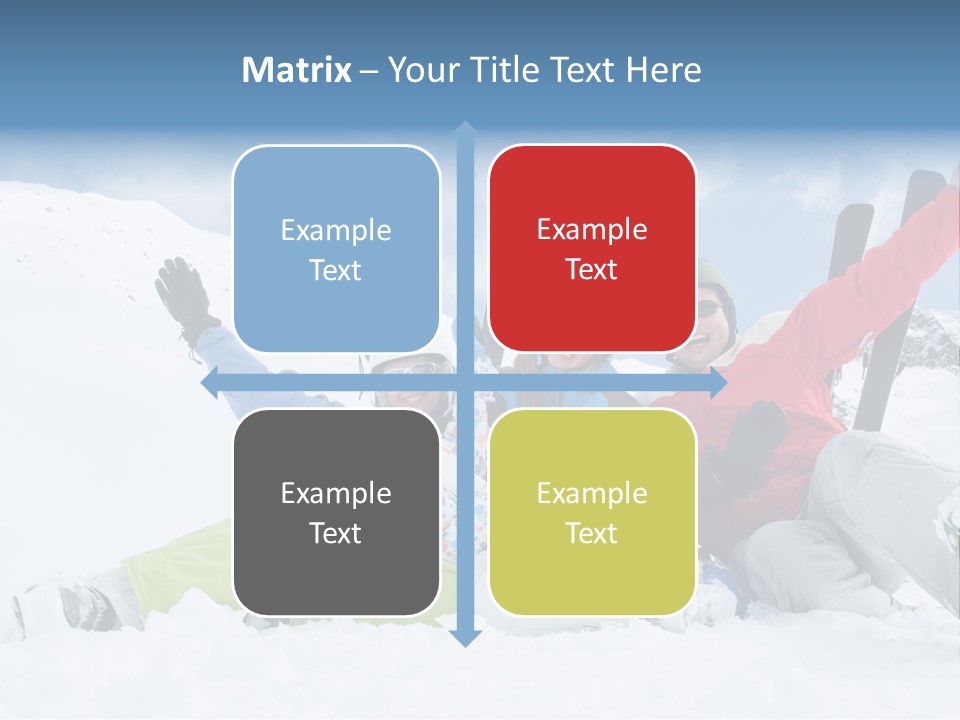 Matrix – Your Title Text Here

Example Text

Example Text

Example Text

Example Text